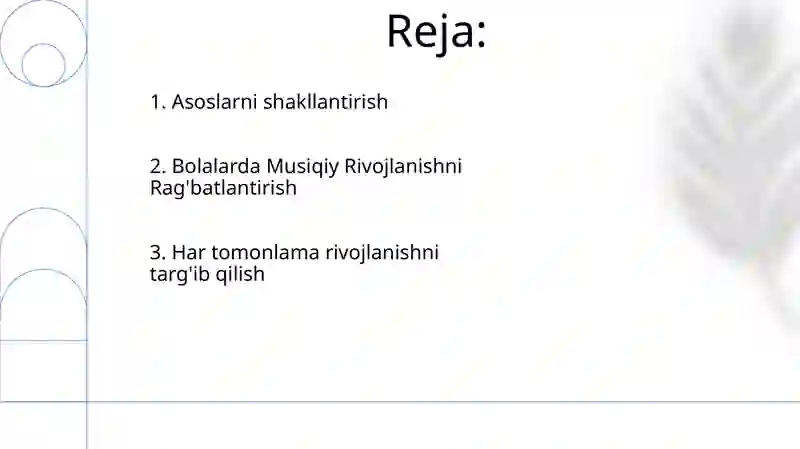 Reja:

1. Asoslarni shakllantirish

2. Bolalarda Musiqiy Rivojlanishni Rag'batlantirish

3. Har tomonlama rivojlanishni targ'ib qilish